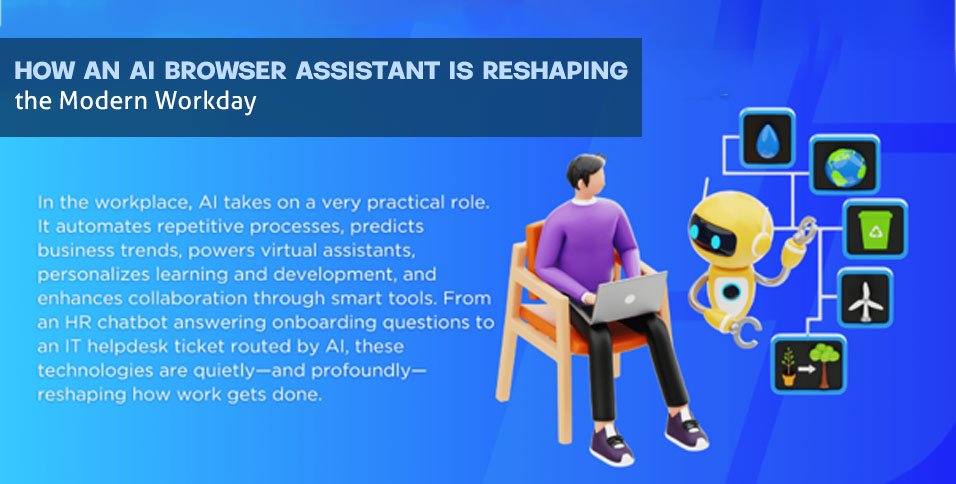 HOW AN AI BROWSER ASSISTANT IS RESHAPING
the Modern Workday

In the workplace, AI takes on a very practical role. It automates repetitive processes, predicts business trends, powers virtual assistants, personalizes learning and development, and enhances collaboration through smart tools. From an HR chatbot answering onboarding questions to an IT helpdesk ticket routed by AI, these technologies are quietly—and profoundly—reshaping how work gets done.